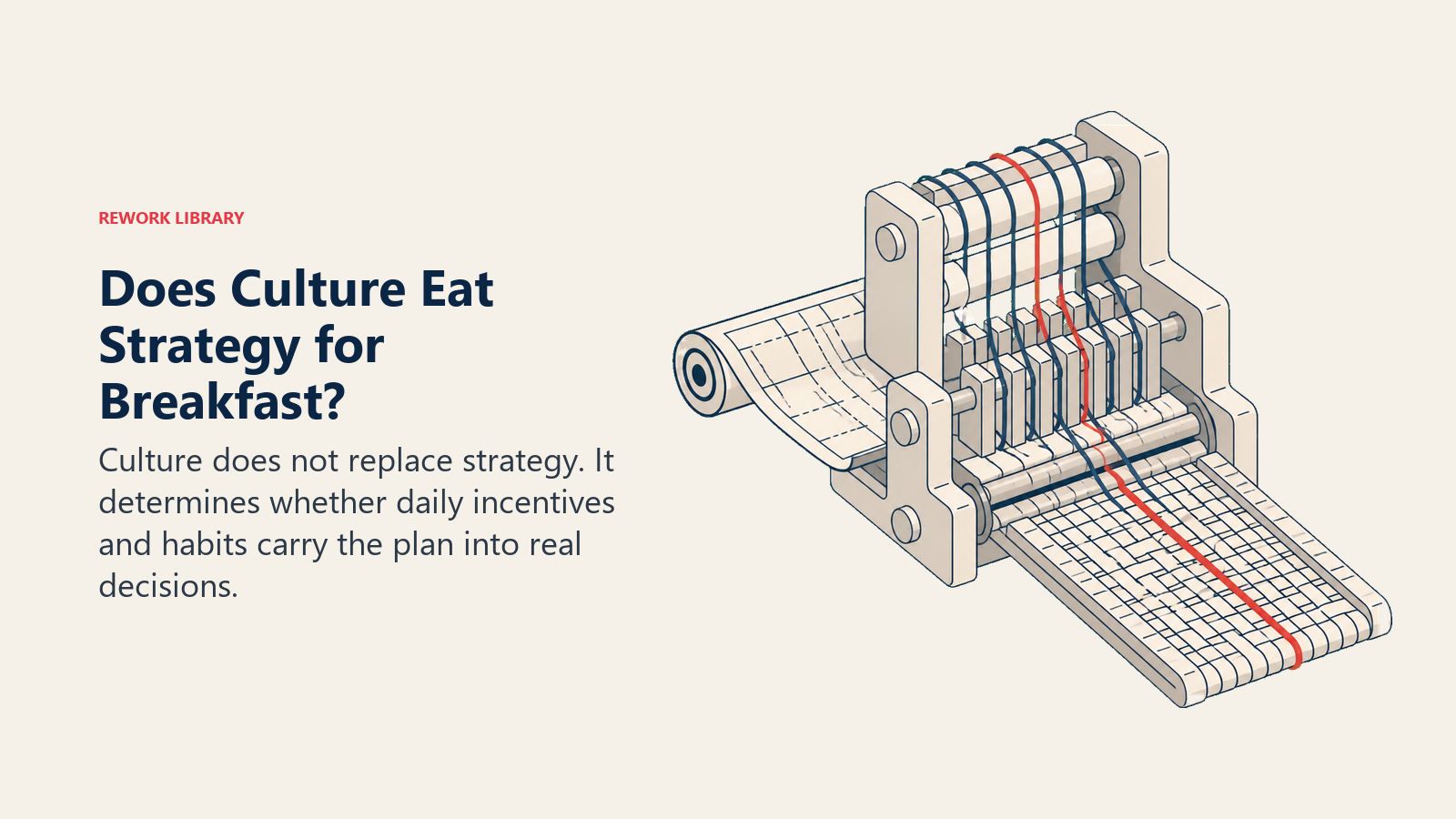 REWORK LIBRARY

Does Culture Eat Strategy for Breakfast?

Culture does not replace strategy. It determines whether daily incentives and habits carry the plan into real decisions.